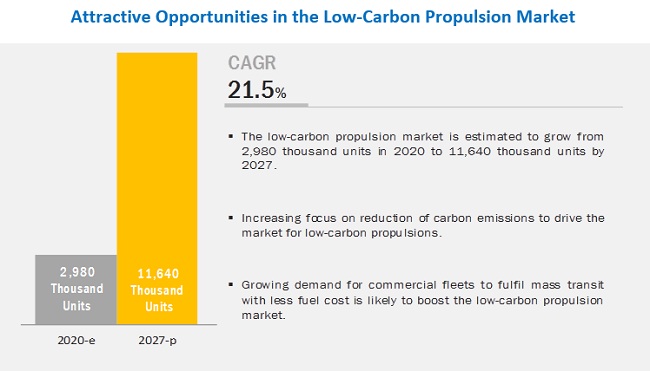 Attractive Opportunities in the Low-Carbon Propulsion Market

2,980 Thousand Units

11,640 Thousand Units

2020-e

2027-p

CAGR

21.5%

▪ The low-carbon propulsion market is estimated to grow from 2,980 thousand units in 2020 to 11,640 thousand units by 2027.

▪ Increasing focus on reduction of carbon emissions to drive the market for low-carbon propulsions.

▪ Growing demand for commercial fleets to fulfil mass transit with less fuel cost is likely to boost the low-carbon propulsion market.